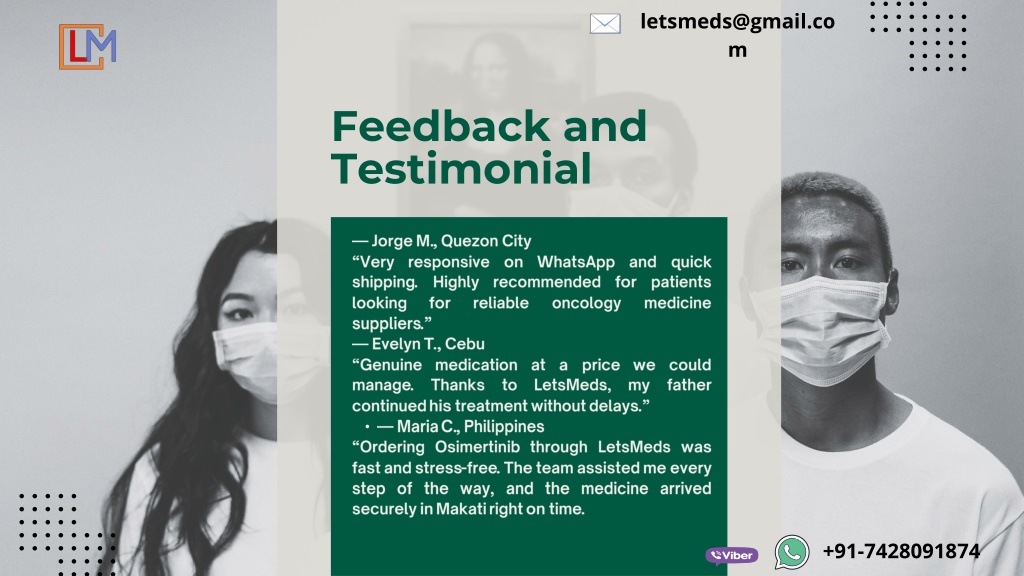 LM

letsmeds@gmail.com

Feedback and Testimonial

— Jorge M., Quezon City
“Very responsive on WhatsApp and quick shipping. Highly recommended for patients looking for reliable oncology medicine suppliers.”
— Evelyn T., Cebu
“Genuine medication at a price we could manage. Thanks to LetsMeds, my father continued his treatment without delays.”
• — Maria C., Philippines
“Ordering Osimertinib through LetsMeds was fast and stress-free. The team assisted me every step of the way, and the medicine arrived securely in Makati right on time.

Viber

+91-7428091874